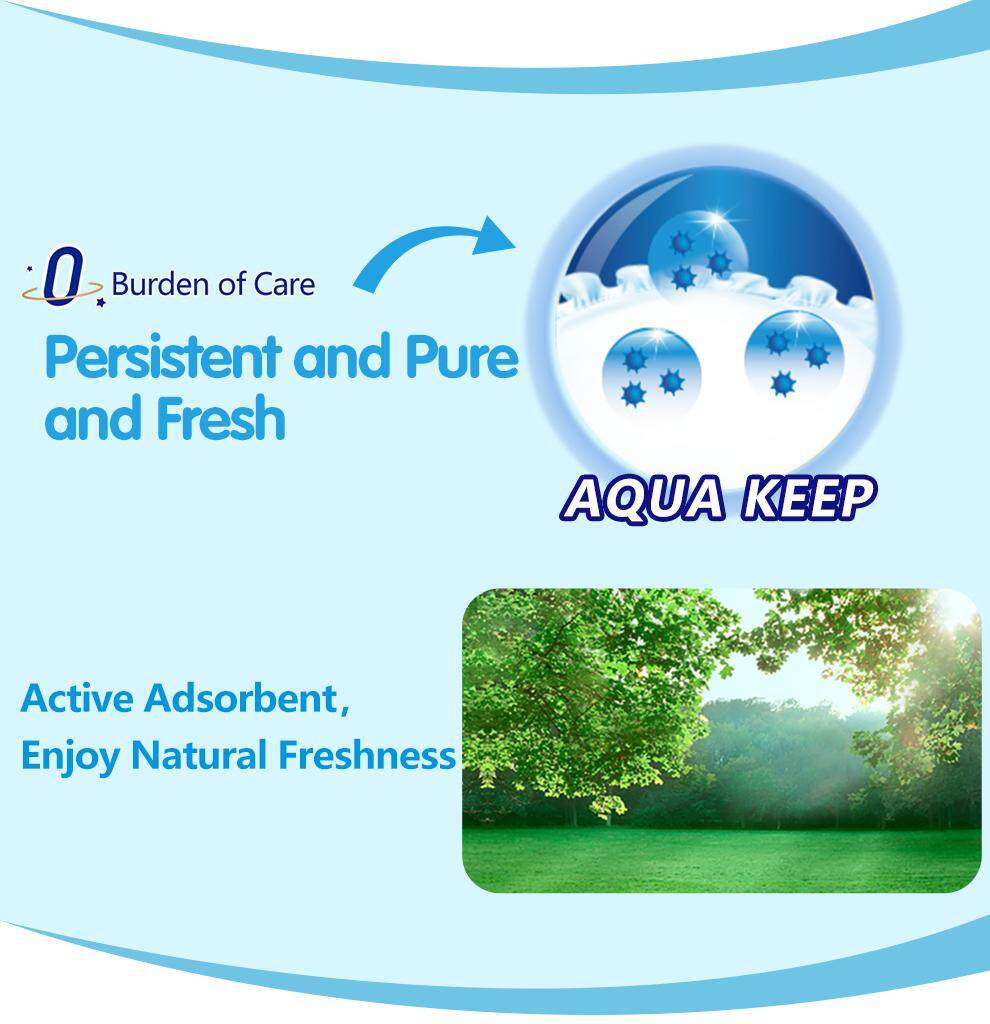 0 Burden of Care

Persistent and Pure and Fresh

AQUA KEEP

Active Adsorbent,
Enjoy Natural Freshness